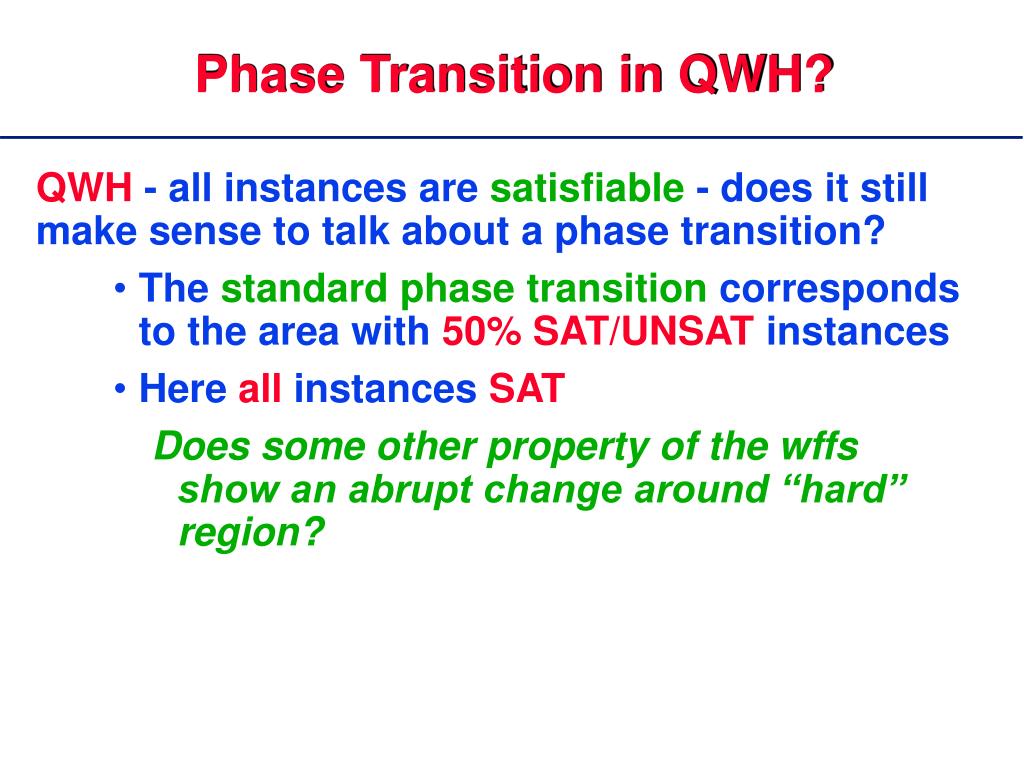 Phase Transition in QWH?

QWH - all instances are satisfiable - does it still make sense to talk about a phase transition?

• The standard phase transition corresponds to the area with 50% SAT/UNSAT instances

• Here all instances SAT

Does some other property of the wffs show an abrupt change around “hard” region?